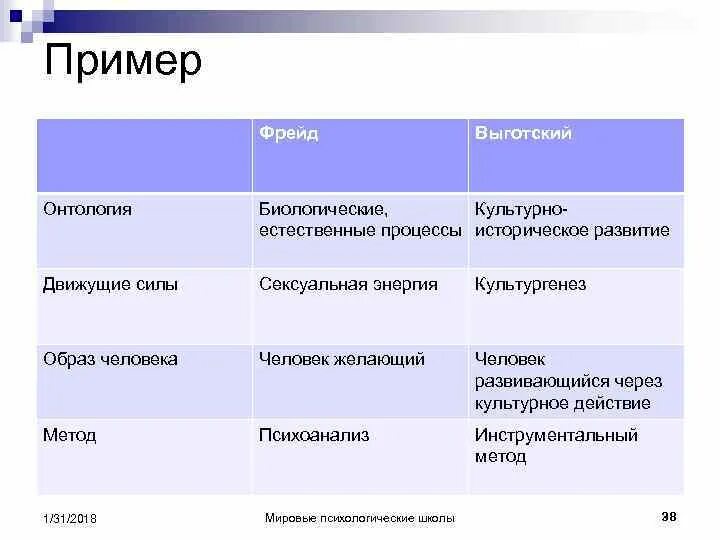 Пример

| | Фрейд | Выготский |
|---|---|---|
| Онтология | Биологические, естественные процессы | Культурно-историческое развитие |
| Движущие силы | Сексуальная энергия | Культургенез |
| Образ человека | Человек желающий | Человек развивающийся через культурное действие |
| Метод | Психоанализ | Инструментальный метод |

1/31/2018 Мировые психологические школы 38